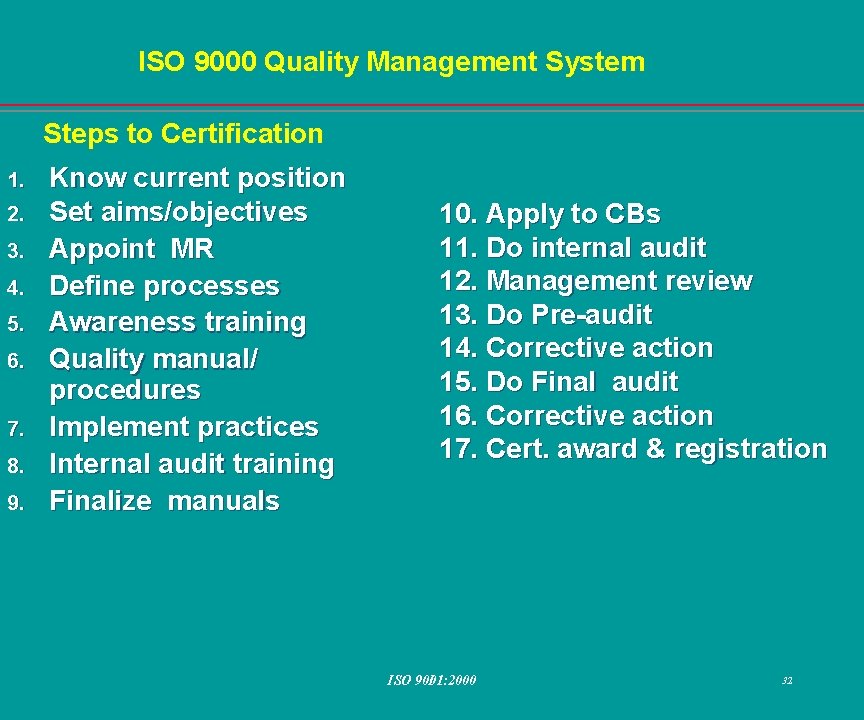 ISO 9000 Quality Management System

Steps to Certification

1. Know current position
2. Set aims/objectives
3. Appoint MR
4. Define processes
5. Awareness training
6. Quality manual/ procedures
7. Implement practices
8. Internal audit training
9. Finalize manuals

10. Apply to CBs
11. Do internal audit
12. Management review
13. Do Pre-audit
14. Corrective action
15. Do Final audit
16. Corrective action
17. Cert. award & registration

ISO 9001:2000

32